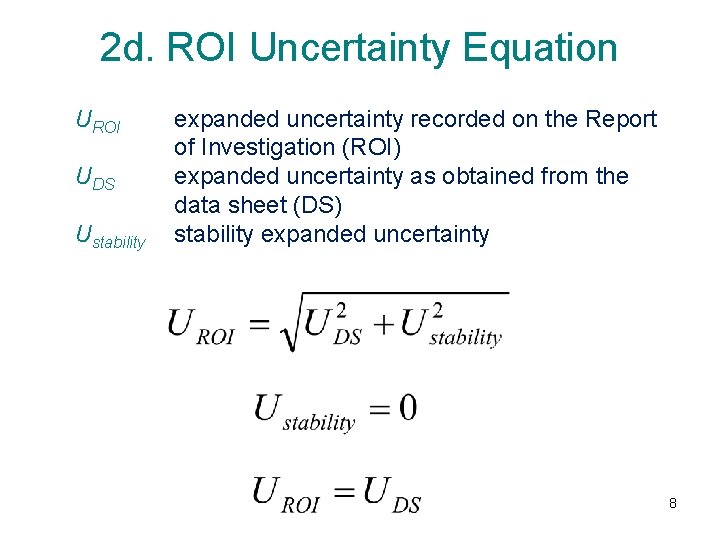 2d. ROI Uncertainty Equation

$U_{ROI}$ expanded uncertainty recorded on the Report of Investigation (ROI)

$U_{DS}$ expanded uncertainty as obtained from the data sheet (DS)

$U_{stability}$ stability expanded uncertainty

$U_{ROI} = \sqrt{U_{DS}^2 + U_{stability}^2}$

$U_{stability} = 0$

$U_{ROI} = U_{DS}$

8